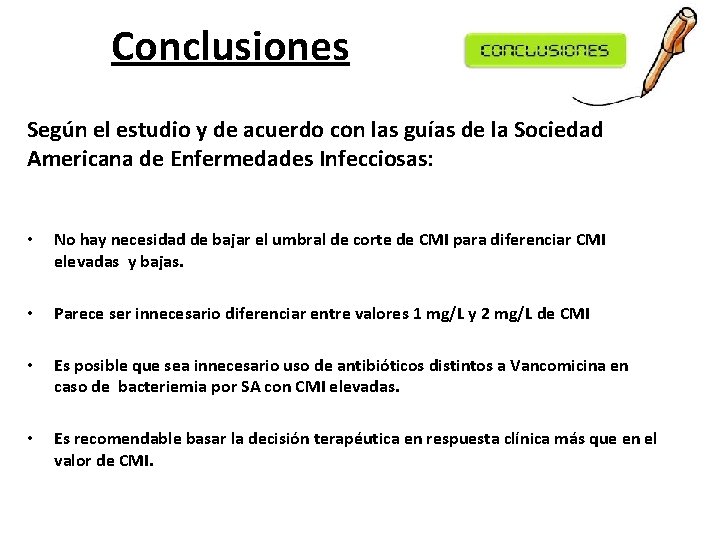 Conclusiones

CONCLUSIONES

Según el estudio y de acuerdo con las guías de la Sociedad Americana de Enfermedades Infecciosas:

• No hay necesidad de bajar el umbral de corte de CMI para diferenciar CMI elevadas y bajas.

• Parece ser innecesario diferenciar entre valores 1 mg/L y 2 mg/L de CMI

• Es posible que sea innecesario uso de antibióticos distintos a Vancomicina en caso de bacteriemia por SA con CMI elevadas.

• Es recomendable basar la decisión terapéutica en respuesta clínica más que en el valor de CMI.